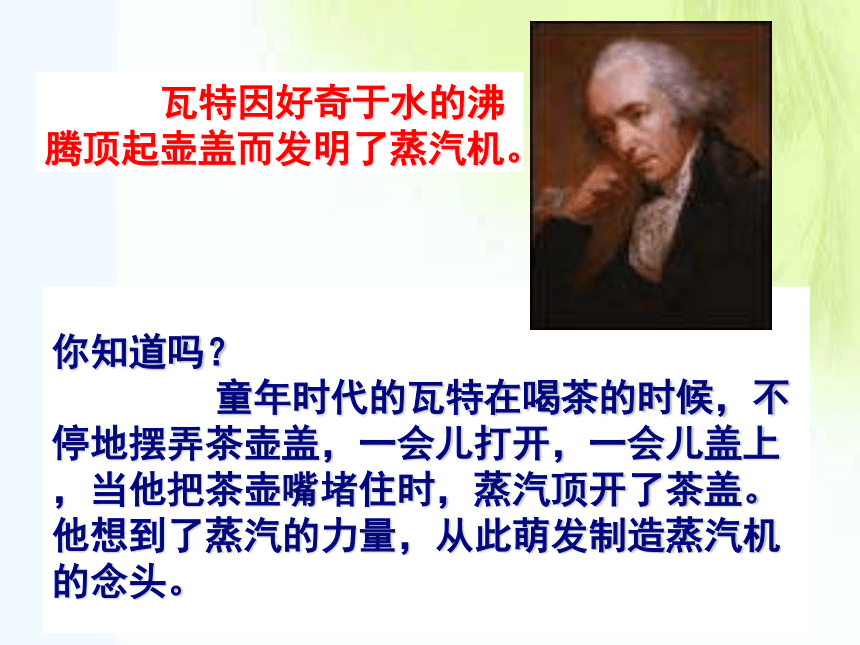 瓦特因好奇于水的沸腾顶起壶盖而发明了蒸汽机。

你知道吗？

童年时代的瓦特在喝茶的时候，不停地摆弄茶壶盖，一会儿打开，一会儿盖上，当他把茶壶嘴堵住时，蒸汽顶开了茶盖。他想到了蒸汽的力量，从此萌发制造蒸汽机的念头。